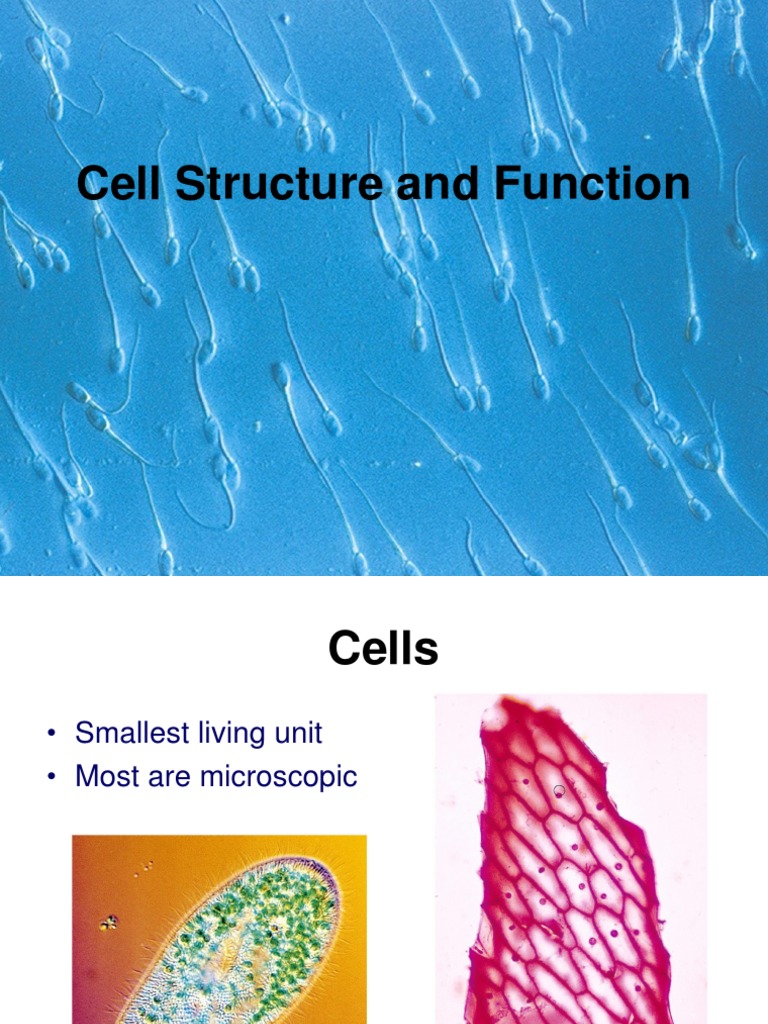 Cell Structure and Function

Cells

• Smallest living unit
• Most are microscopic